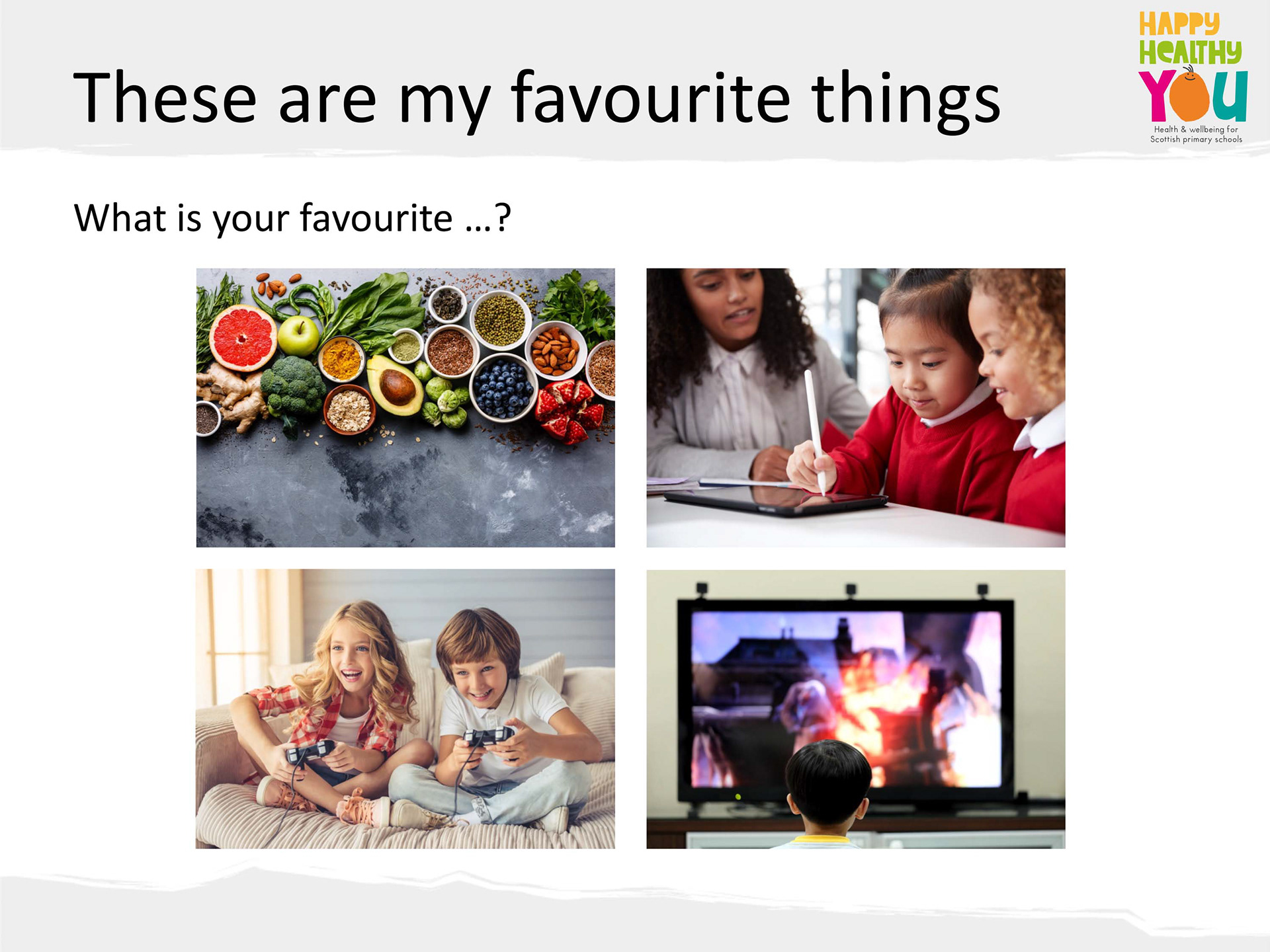 These are my favourite things

HAPPY HEALTHY YOU
Health & wellbeing for Scottish primary schools

What is your favourite ...?